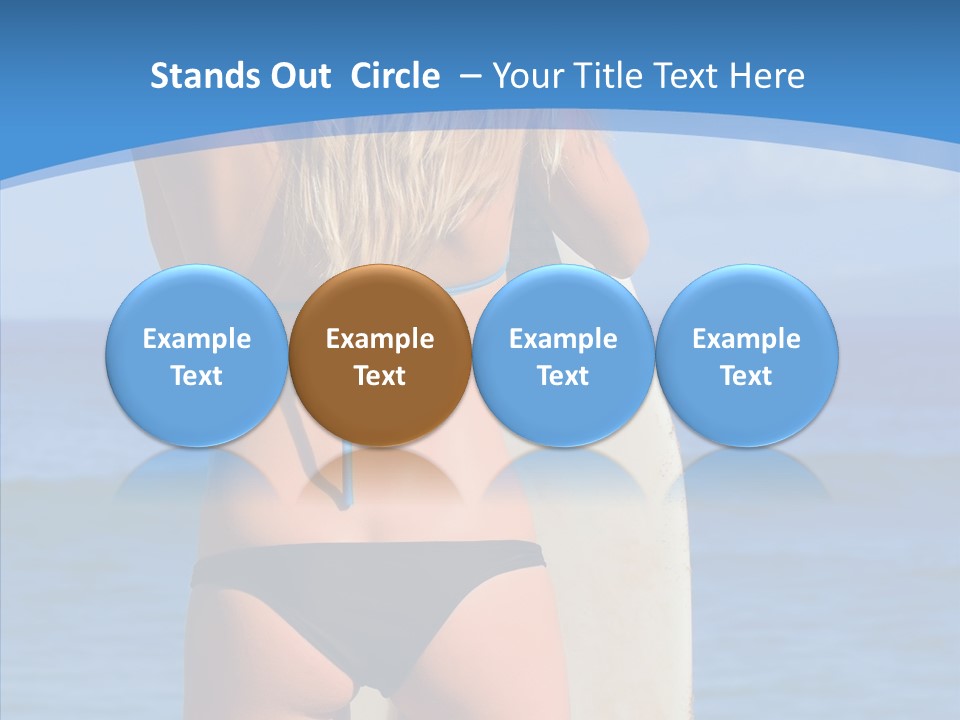 Stands Out Circle – Your Title Text Here

Example Text

Example Text

Example Text

Example Text